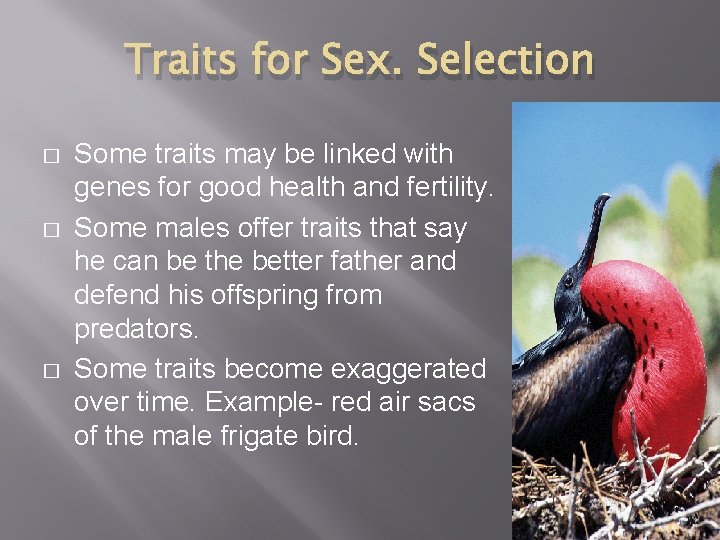 Traits for Sex. Selection

□ Some traits may be linked with genes for good health and fertility.

□ Some males offer traits that say he can be the better father and defend his offspring from predators.

□ Some traits become exaggerated over time. Example- red air sacs of the male frigate bird.